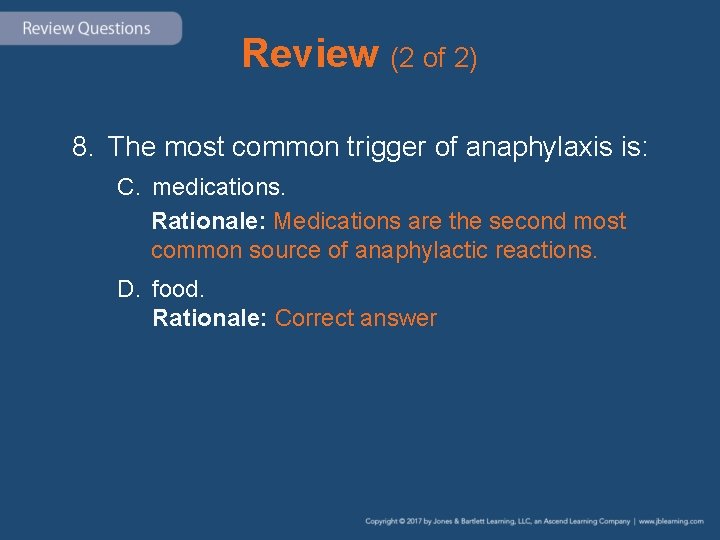 Review Questions

Review (2 of 2)

8. The most common trigger of anaphylaxis is:

C. medications.

Rationale: Medications are the second most common source of anaphylactic reactions.

D. food.

Rationale: Correct answer

Copyright © 2017 by Jones & Bartlett Learning, LLC, an Ascend Learning Company | www.jblearning.com